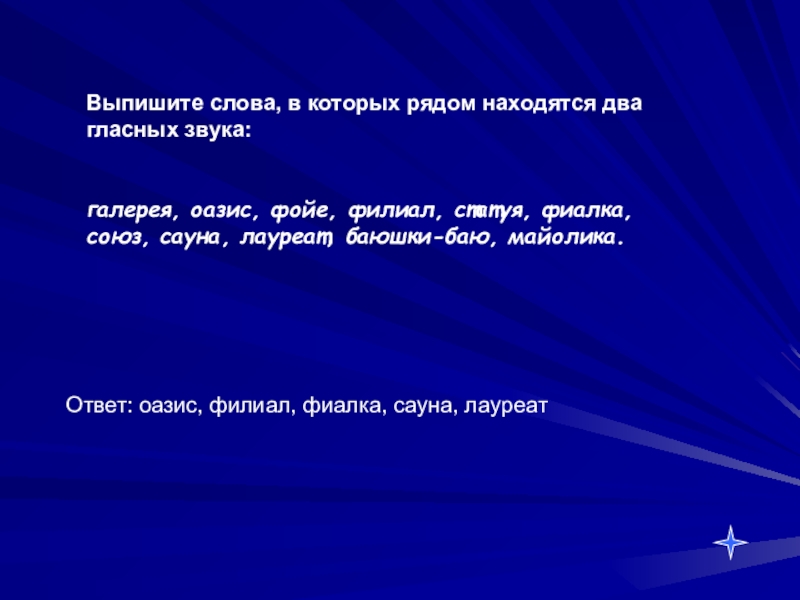 Выпишите слова, в которых рядом находятся два гласных звука:

галерея, оазис, фойе, филиал, статуя, фиалка, союз, сауна, лауреат, баюшки-баю, майолика.

Ответ: оазис, филиал, фиалка, сауна, лауреат